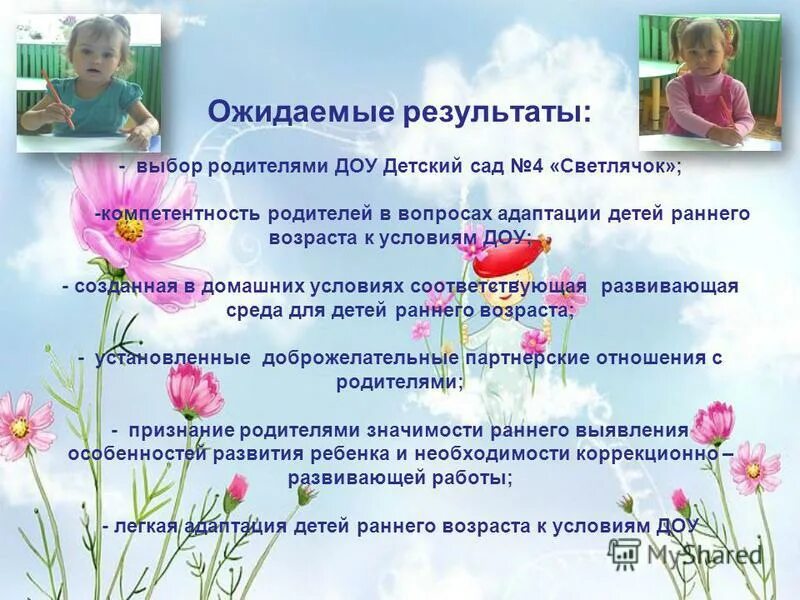 Ожидаемые результаты:

- выбор родителями ДОУ Детский сад №4 «Светлячок»;

-компетентность родителей в вопросах адаптации детей раннего возраста к условиям ДОУ;

- созданная в домашних условиях соответствующая развивающая среда для детей раннего возраста;

- установленные доброжелательные партнерские отношения с родителями;

- признание родителями значимости раннего выявления особенностей развития ребенка и необходимости коррекционно – развивающей работы;

- легкая адаптация детей раннего возраста к условиям ДОУ

MyShared